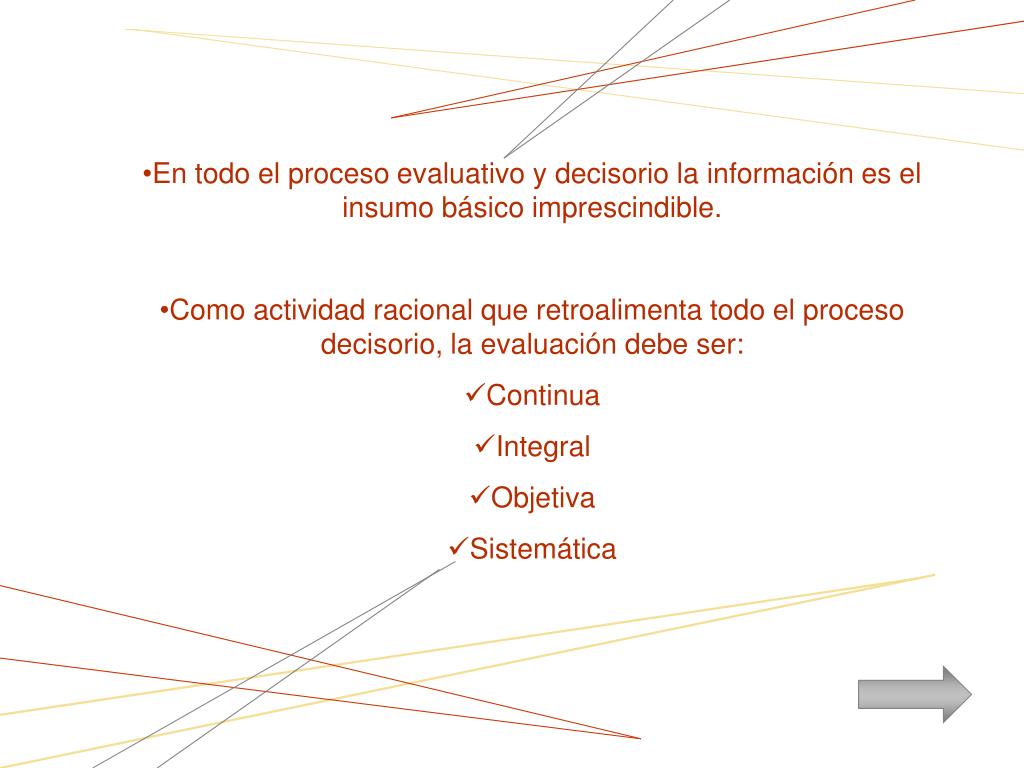 •En todo el proceso evaluativo y decisorio la información es el insumo básico imprescindible.

•Como actividad racional que retroalimenta todo el proceso decisorio, la evaluación debe ser:

✓Continua

✓Integral

✓Objetiva

✓Sistemática